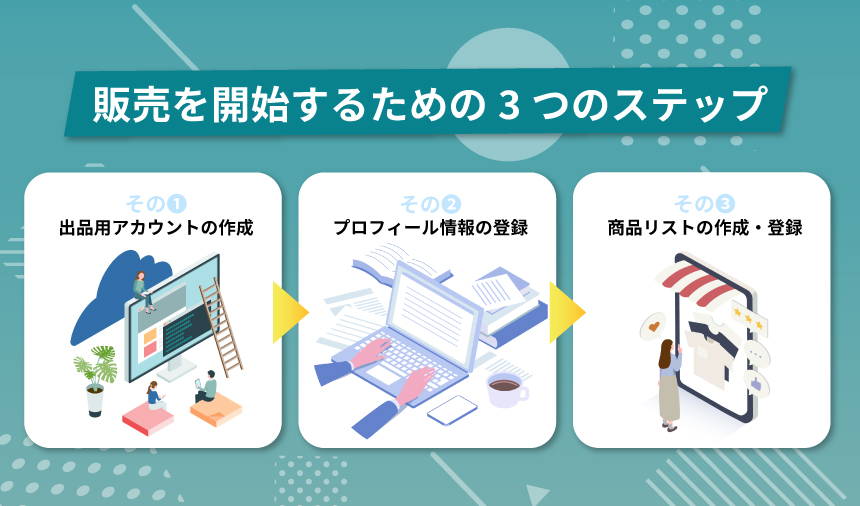 販売を開始するための 3 つのステップ

その❶
出品用アカウントの作成

その❷
プロフィール情報の登録

その❸
商品リストの作成・登録